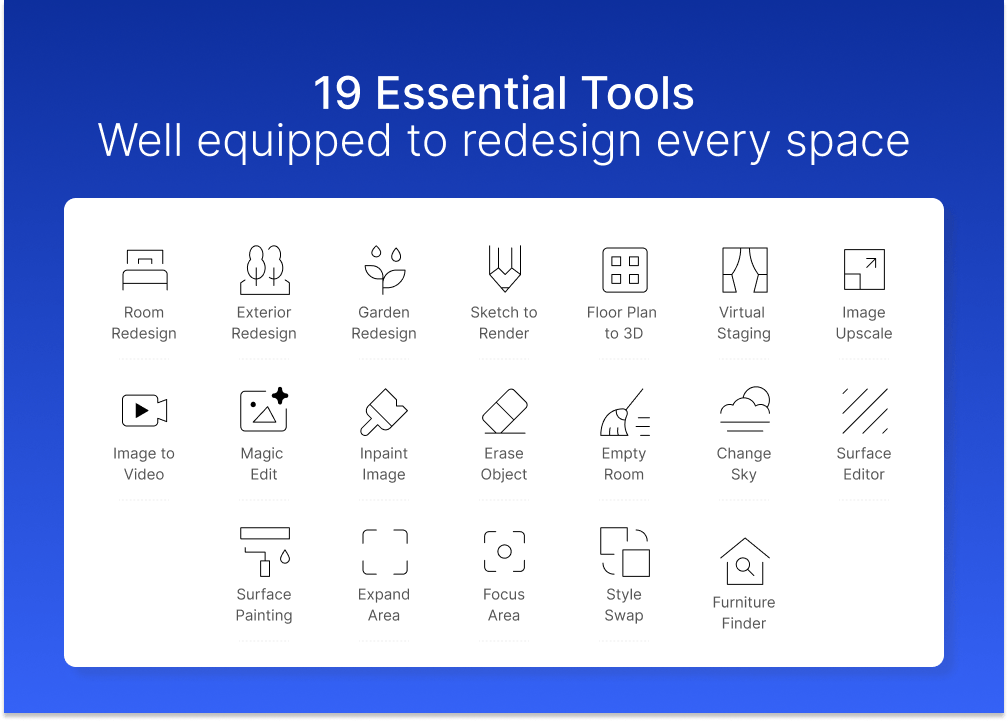 19 Essential Tools
Well equipped to redesign every space

Room Redesign

Exterior Redesign

Garden Redesign

Sketch to Render

Floor Plan to 3D

Virtual Staging

Image Upscale

Image to Video

Magic Edit

Inpaint Image

Erase Object

Empty Room

Change Sky

Surface Editor

Surface Painting

Expand Area

Focus Area

Style Swap

Furniture Finder